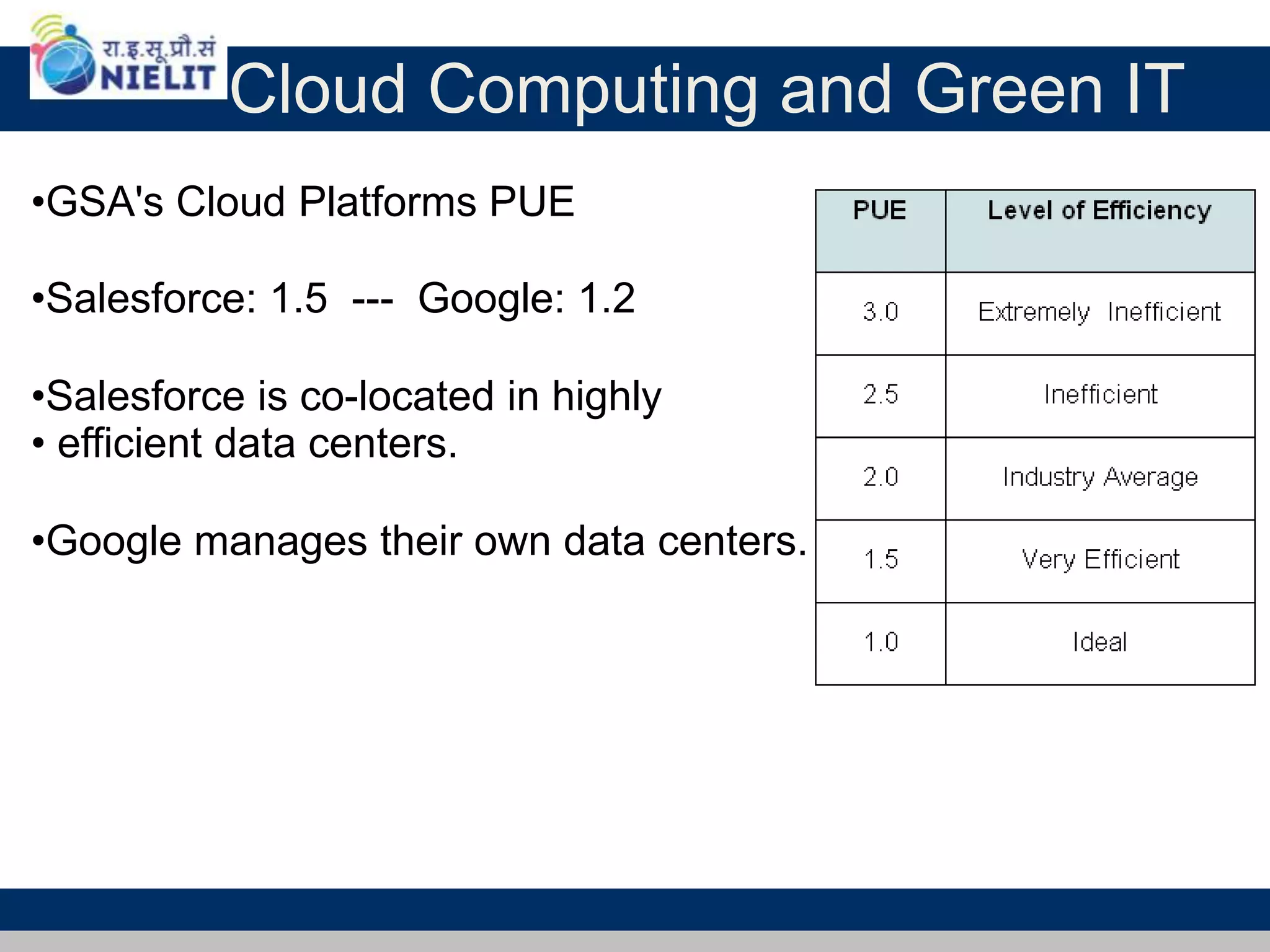 रा.इ.सू.प्रौ.सं
NIELIT

Cloud Computing and Green IT

•GSA's Cloud Platforms PUE

•Salesforce: 1.5 --- Google: 1.2

•Salesforce is co-located in highly
• efficient data centers.

•Google manages their own data centers.

| PUE | Level of Efficiency |
|---|---|
| 3.0 | Extremely Inefficient |
| 2.5 | Inefficient |
| 2.0 | Industry Average |
| 1.5 | Very Efficient |
| 1.0 | Ideal |